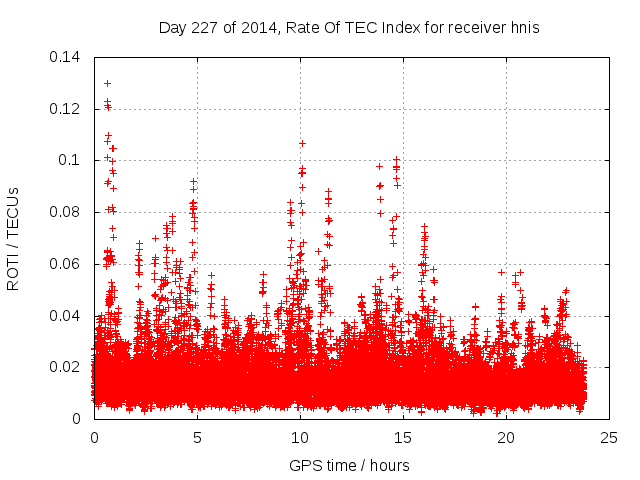 Day 227 of 2014, Rate Of TEC Index for receiver hnis

ROTI / TECUs

0.14
0.12
0.1
0.08
0.06
0.04
0.02
0

0
5
10
15
20
25

GPS time / hours